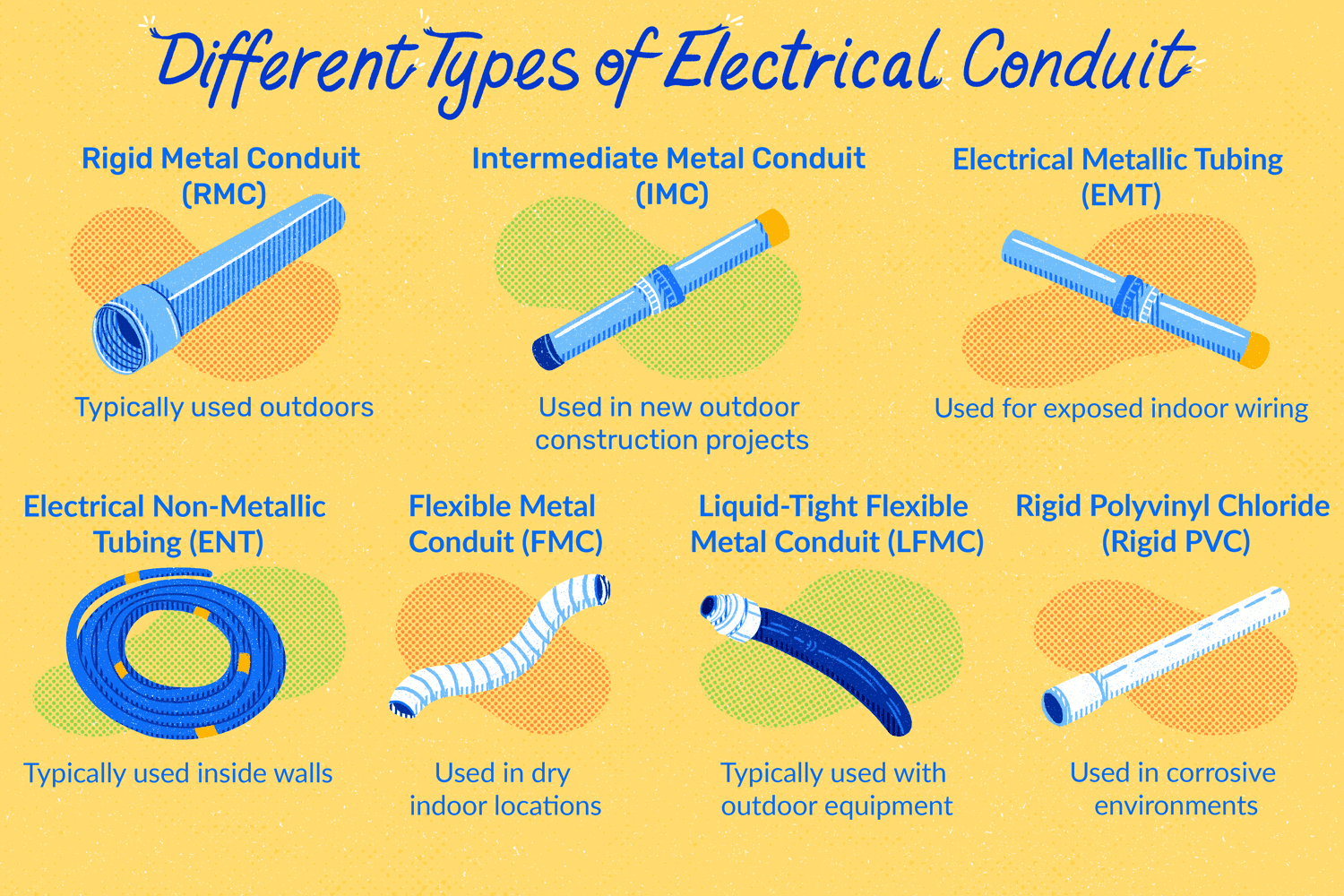 Different Types of Electrical Conduit

Rigid Metal Conduit (RMC)

Typically used outdoors

Intermediate Metal Conduit (IMC)

Used in new outdoor construction projects

Electrical Metallic Tubing (EMT)

Used for exposed indoor wiring

Electrical Non-Metallic Tubing (ENT)

Typically used inside walls

Flexible Metal Conduit (FMC)

Used in dry indoor locations

Liquid-Tight Flexible Metal Conduit (LFMC)

Typically used with outdoor equipment

Rigid Polyvinyl Chloride (Rigid PVC)

Used in corrosive environments